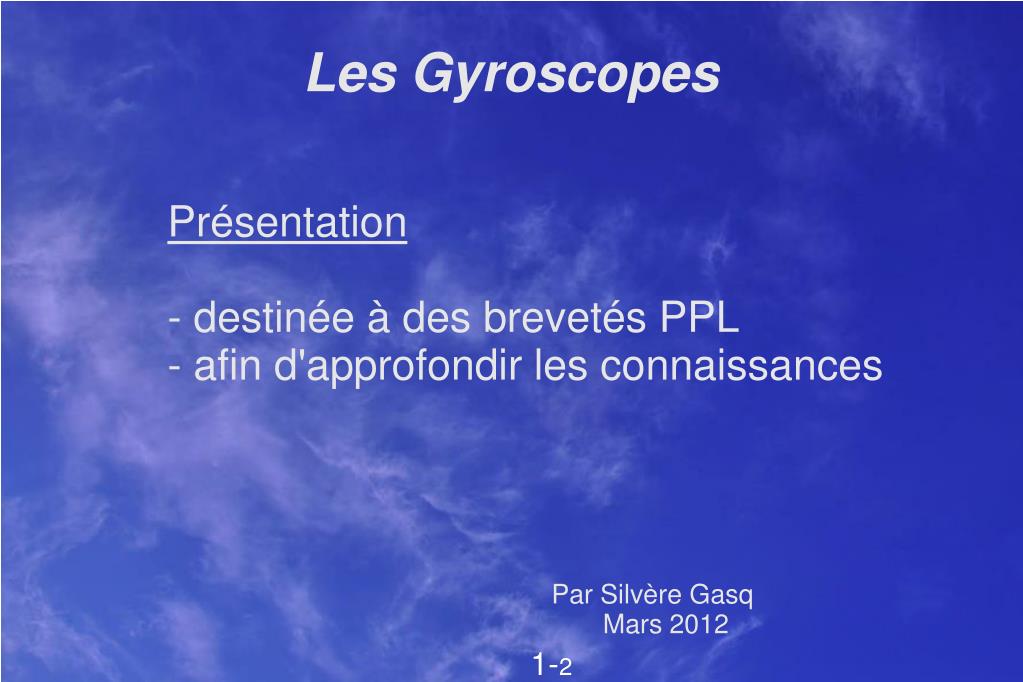 Les Gyroscopes

Présentation

- destinée à des brevetés PPL
- afin d'approfondir les connaissances

Par Silvère Gasq
Mars 2012

1-2